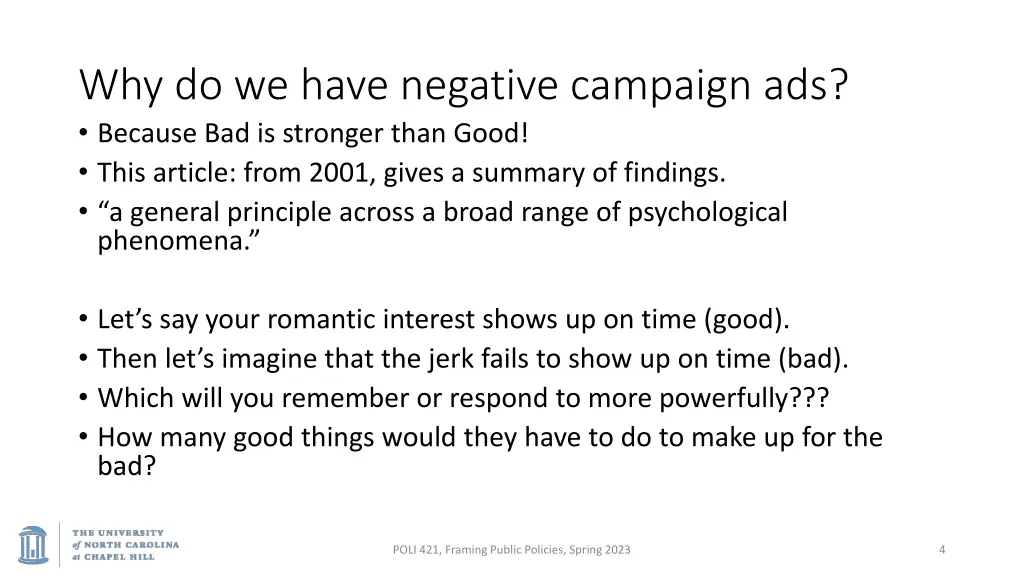 Why do we have negative campaign ads?

• Because Bad is stronger than Good!
• This article: from 2001, gives a summary of findings.
• “a general principle across a broad range of psychological phenomena.”

• Let’s say your romantic interest shows up on time (good).
• Then let’s imagine that the jerk fails to show up on time (bad).
• Which will you remember or respond to more powerfully???
• How many good things would they have to do to make up for the bad?

THE UNIVERSITY of NORTH CAROLINA at CHAPEL HILL

POLI 421, Framing Public Policies, Spring 2023

4